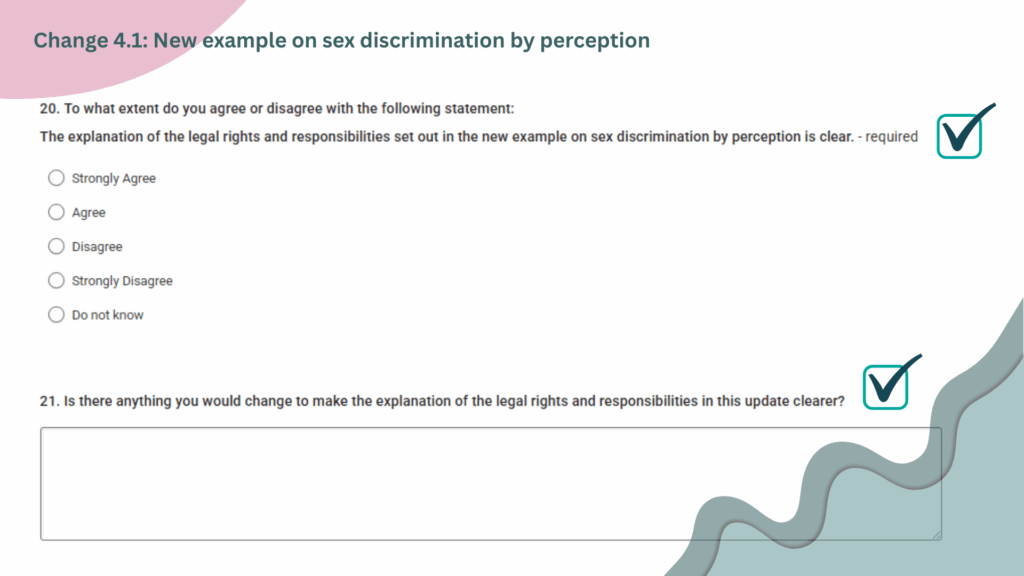 Change 4.1: New example on sex discrimination by perception

20. To what extent do you agree or disagree with the following statement:

The explanation of the legal rights and responsibilities set out in the new example on sex discrimination by perception is clear. - required

Strongly Agree

Agree

Disagree

Strongly Disagree

Do not know

21. Is there anything you would change to make the explanation of the legal rights and responsibilities in this update clearer?